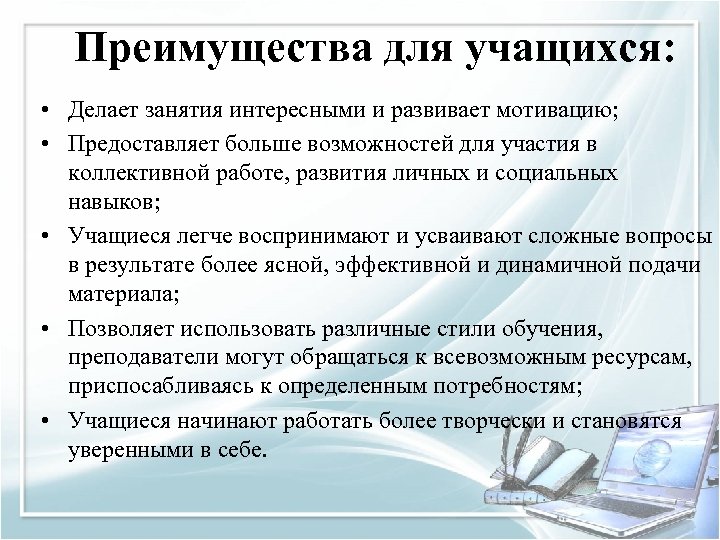 Преимущества для учащихся:

• Делает занятия интересными и развивает мотивацию;
• Предоставляет больше возможностей для участия в коллективной работе, развития личных и социальных навыков;
• Учащиеся легче воспринимают и усваивают сложные вопросы в результате более ясной, эффективной и динамичной подачи материала;
• Позволяет использовать различные стили обучения, преподаватели могут обращаться к всевозможным ресурсам, приспосабливаясь к определенным потребностям;
• Учащиеся начинают работать более творчески и становятся уверенными в себе.